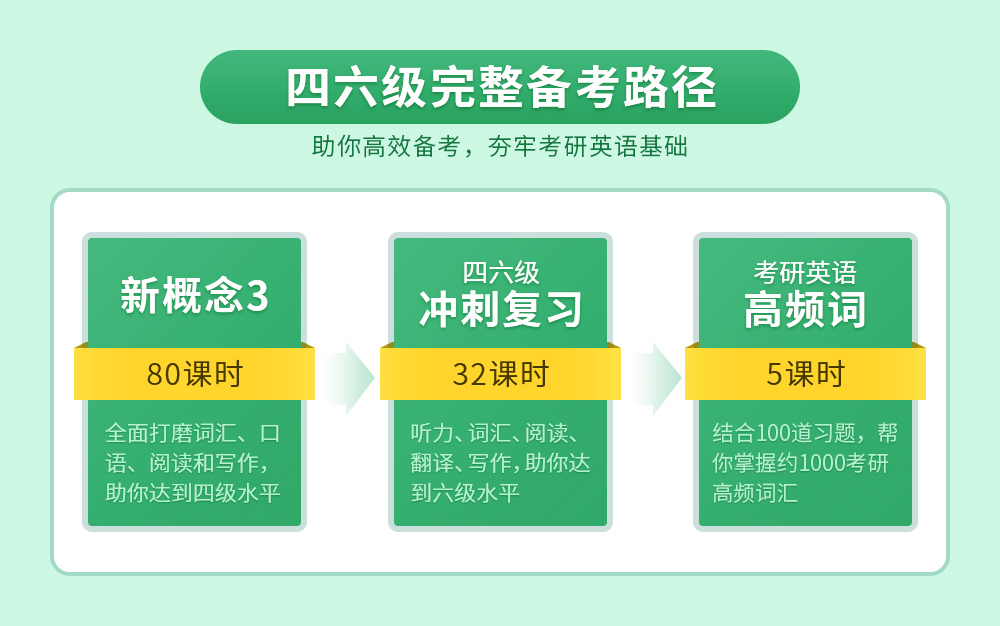 四六级完整备考路径

助你高效备考，夯牢考研英语基础

新概念3

80课时

全面打磨词汇、口语、阅读和写作，助你达到四级水平

四六级
冲刺复习

32课时

听力、词汇、阅读、翻译、写作，助你达到六级水平

考研英语
高频词

5课时

结合100道习题，帮你掌握约1000考研高频词汇